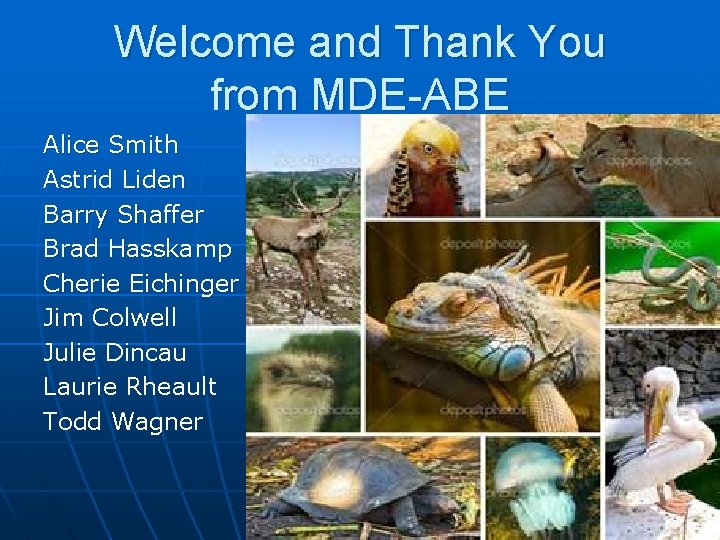 Welcome and Thank You from MDE-ABE

Alice Smith
Astrid Liden
Barry Shaffer
Brad Hasskamp
Cherie Eichinger
Jim Colwell
Julie Dincau
Laurie Rheault
Todd Wagner

depositphotos
depositphotos
depositphotos
depositphotos
depositphotos